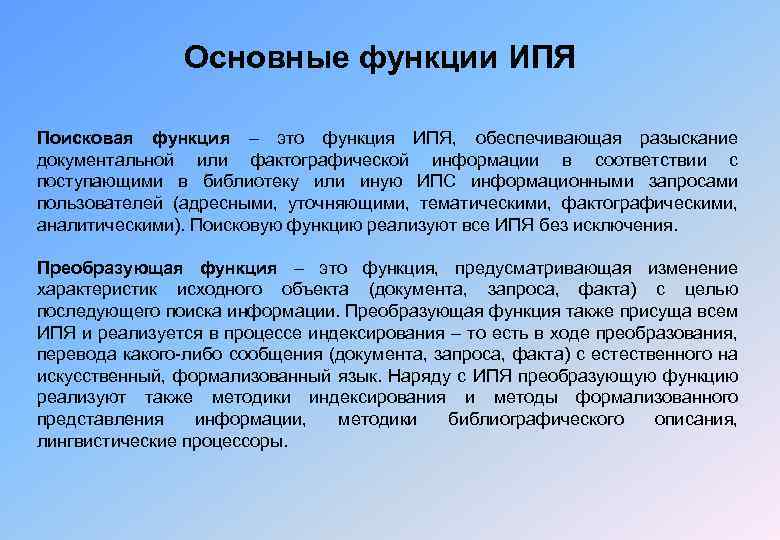 Основные функции ИПЯ

Поисковая функция – это функция ИПЯ, обеспечивающая разыскание документальной или фактографической информации в соответствии с поступающими в библиотеку или иную ИПС информационными запросами пользователей (адресными, уточняющими, тематическими, фактографическими, аналитическими). Поисковую функцию реализуют все ИПЯ без исключения.

Преобразующая функция – это функция, предусматривающая изменение характеристик исходного объекта (документа, запроса, факта) с целью последующего поиска информации. Преобразующая функция также присуща всем ИПЯ и реализуется в процессе индексирования – то есть в ходе преобразования, перевода какого-либо сообщения (документа, запроса, факта) с естественного на искусственный, формализованный язык. Наряду с ИПЯ преобразующую функцию реализуют также методики индексирования и методы формализованного представления информации, методики библиографического описания, лингвистические процессоры.